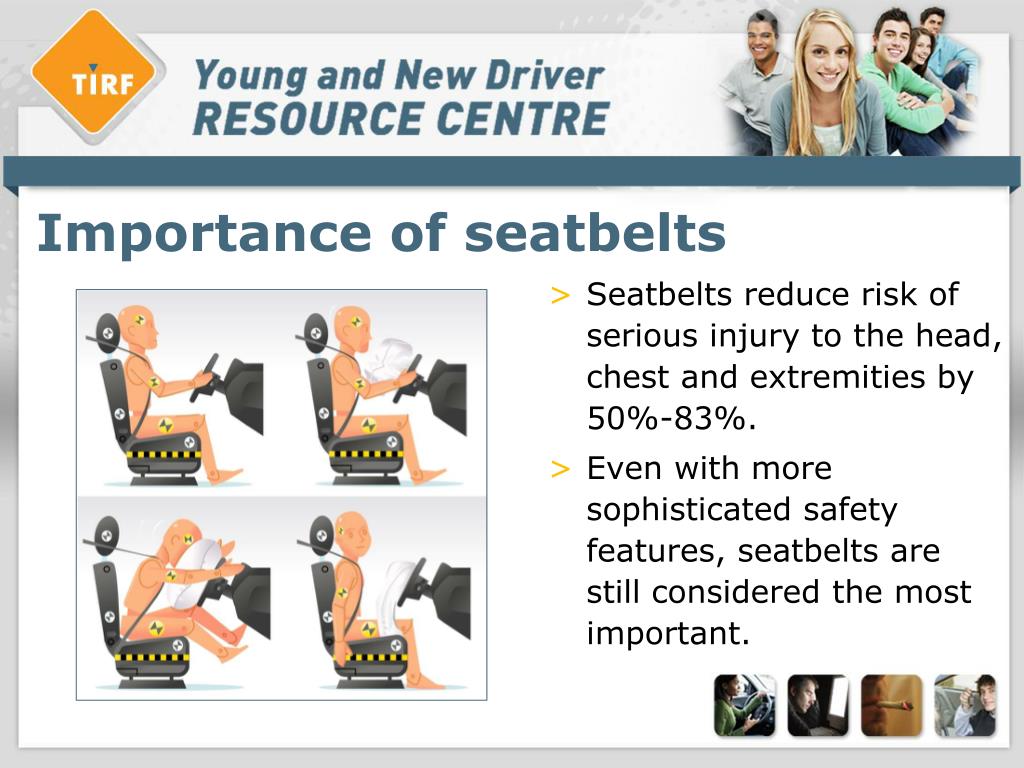 TIRF

Young and New Driver RESOURCE CENTRE

Importance of seatbelts

> Seatbelts reduce risk of serious injury to the head, chest and extremities by 50%-83%.

> Even with more sophisticated safety features, seatbelts are still considered the most important.